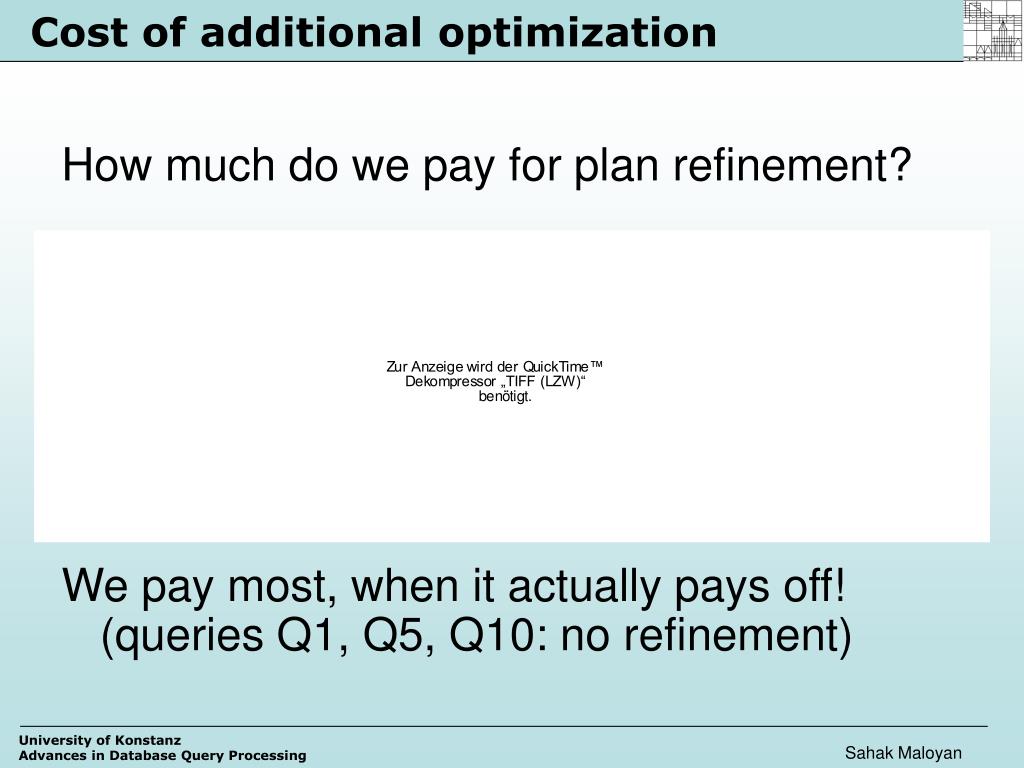 Cost of additional optimization

How much do we pay for plan refinement?

Zur Anzeige wird der QuickTime™ Dekompressor „TIFF (LZW)“ benötigt.

We pay most, when it actually pays off!
(queries Q1, Q5, Q10: no refinement)

University of Konstanz
Advances in Database Query Processing

Sahak Maloyan